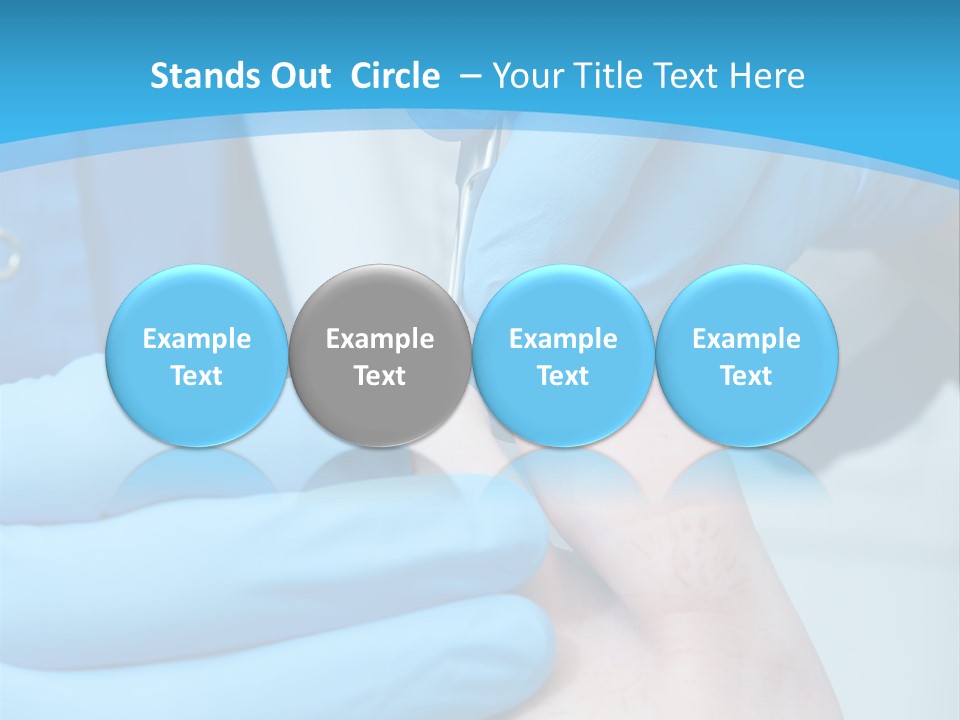 Stands Out Circle – Your Title Text Here

Example Text

Example Text

Example Text

Example Text